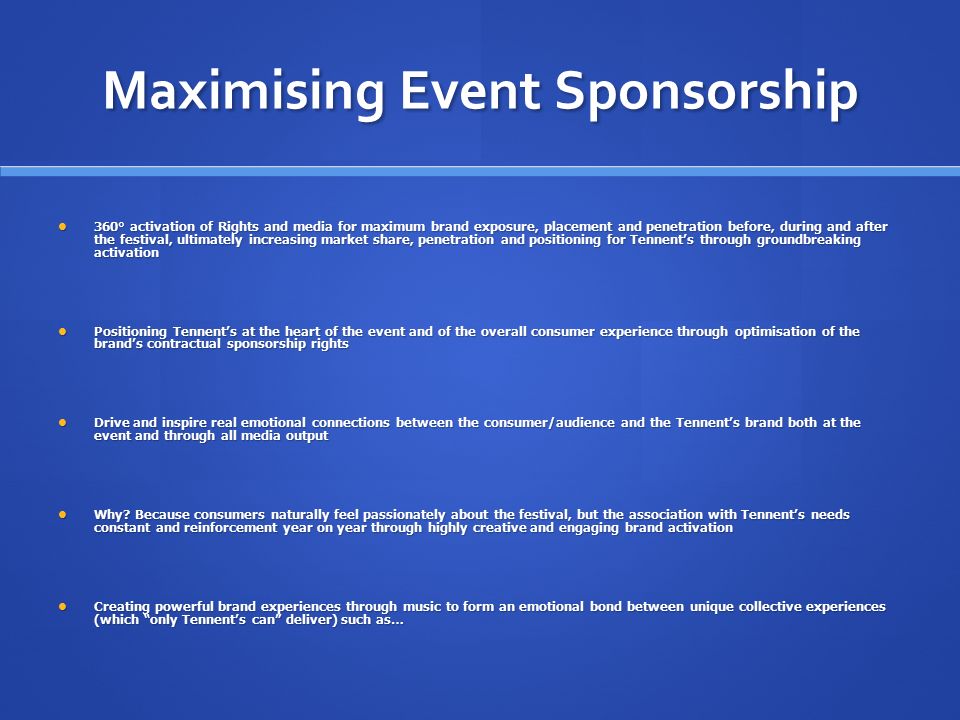 Maximising Event Sponsorship

• 360° activation of Rights and media for maximum brand exposure, placement and penetration before, during and after the festival, ultimately increasing market share, penetration and positioning for Tennent's through groundbreaking activation

• Positioning Tennent's at the heart of the event and of the overall consumer experience through optimisation of the brand's contractual sponsorship rights

• Drive and inspire real emotional connections between the consumer/audience and the Tennent's brand both at the event and through all media output

• Why? Because consumers naturally feel passionately about the festival, but the association with Tennent's needs constant and reinforcement year on year through highly creative and engaging brand activation

• Creating powerful brand experiences through music to form an emotional bond between unique collective experiences (which "only Tennent's can" deliver) such as...